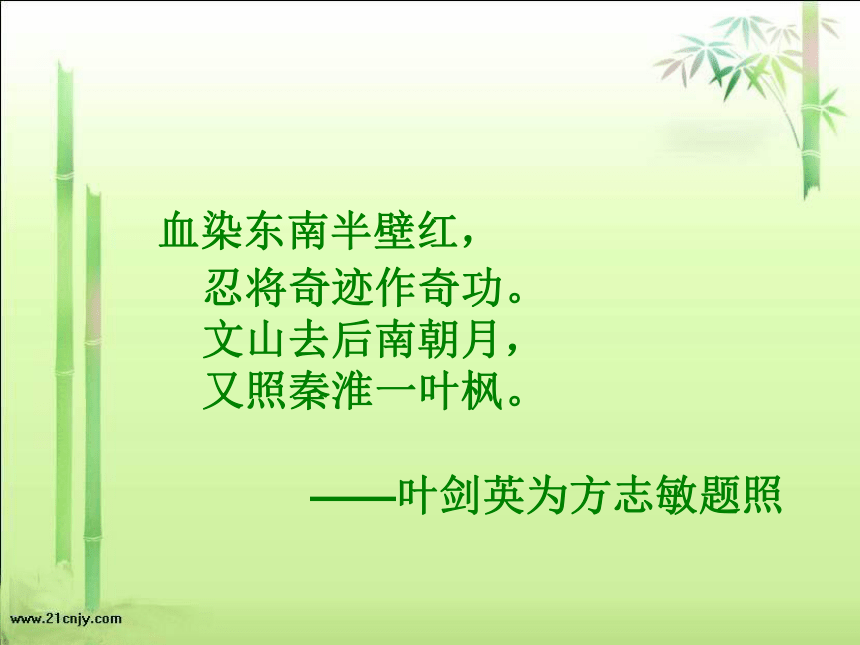 血染东南半壁红，
忍将奇迹作奇功。
文山去后南朝月，
又照秦淮一叶枫。

——叶剑英为方志敏题照

www.21cnjy.com